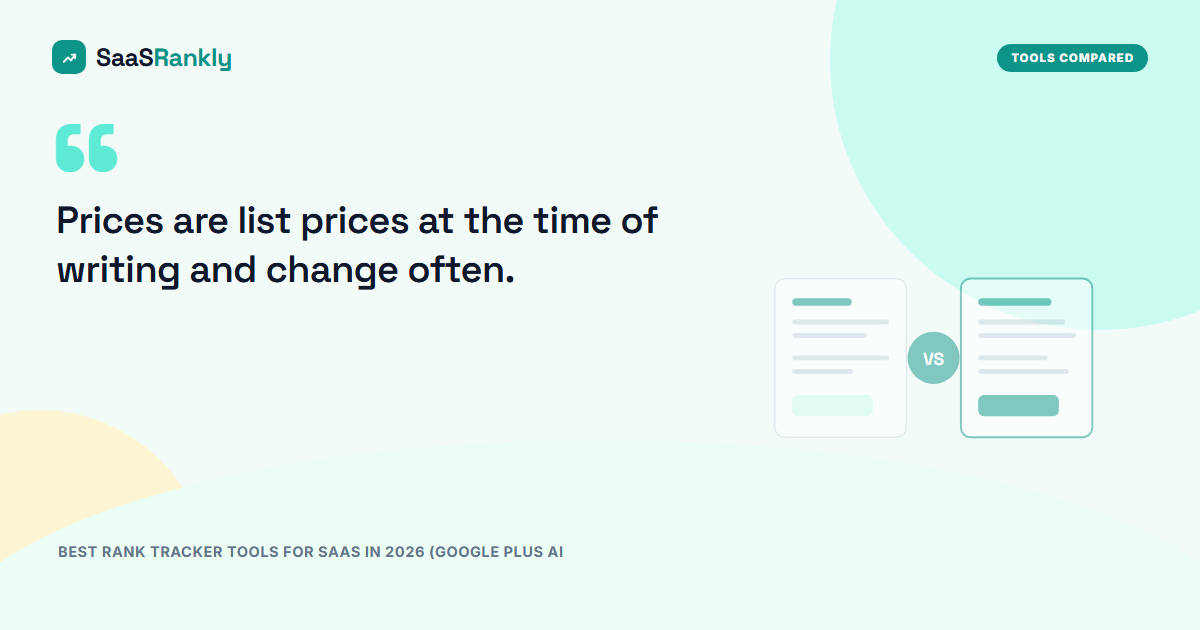 SaaSRankly

TOOLS COMPARED

Prices are list prices at the time of writing and change often.

VS

BEST RANK TRACKER TOOLS FOR SAAS IN 2026 (GOOGLE PLUS AI